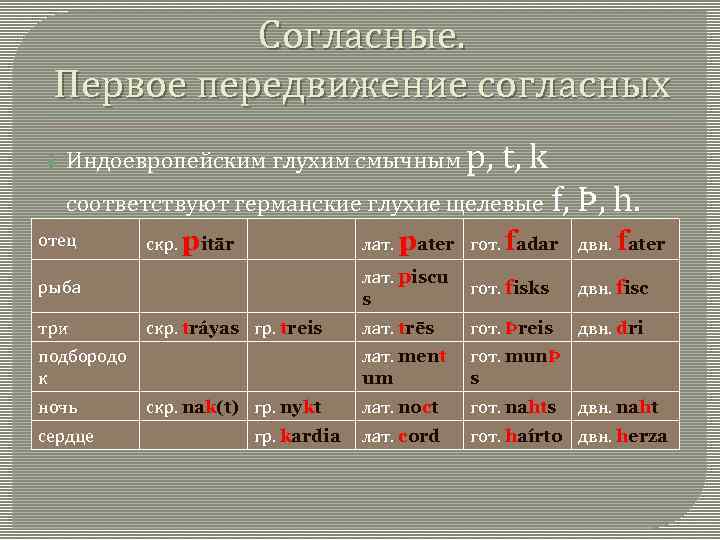 Согласные.
Первое передвижение согласных

Индоевропейским глухим смычным p, t, k соответствуют германские глухие щелевые f, Þ, h.

| отец | скр. pitār | | лат. pater | гот. fadar | двн. fater |
|---|---|---|---|---|---|
| рыба | | | лат. piscus | гот. fisks | двн. fisc |
| три | скр. tráyas | гр. treis | лат. trēs | гот. Þreis | двн. dri |
| подбородок | | | лат. mentum | гот. munÞs | |
| ночь | скр. nak(t) | гр. nykt | лат. noct | гот. nahts | двн. naht |
| сердце | | гр. kardia | лат. cord | гот. haírto | двн. herza |